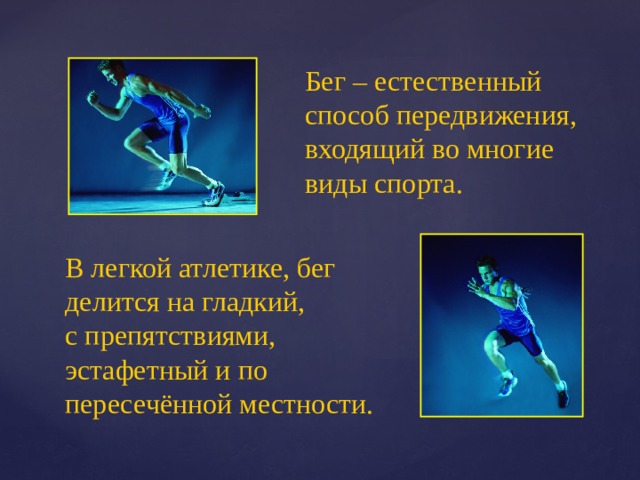 Бег – естественный способ передвижения, входящий во многие виды спорта.

В легкой атлетике, бег делится на гладкий, с препятствиями, эстафетный и по пересечённой местности.